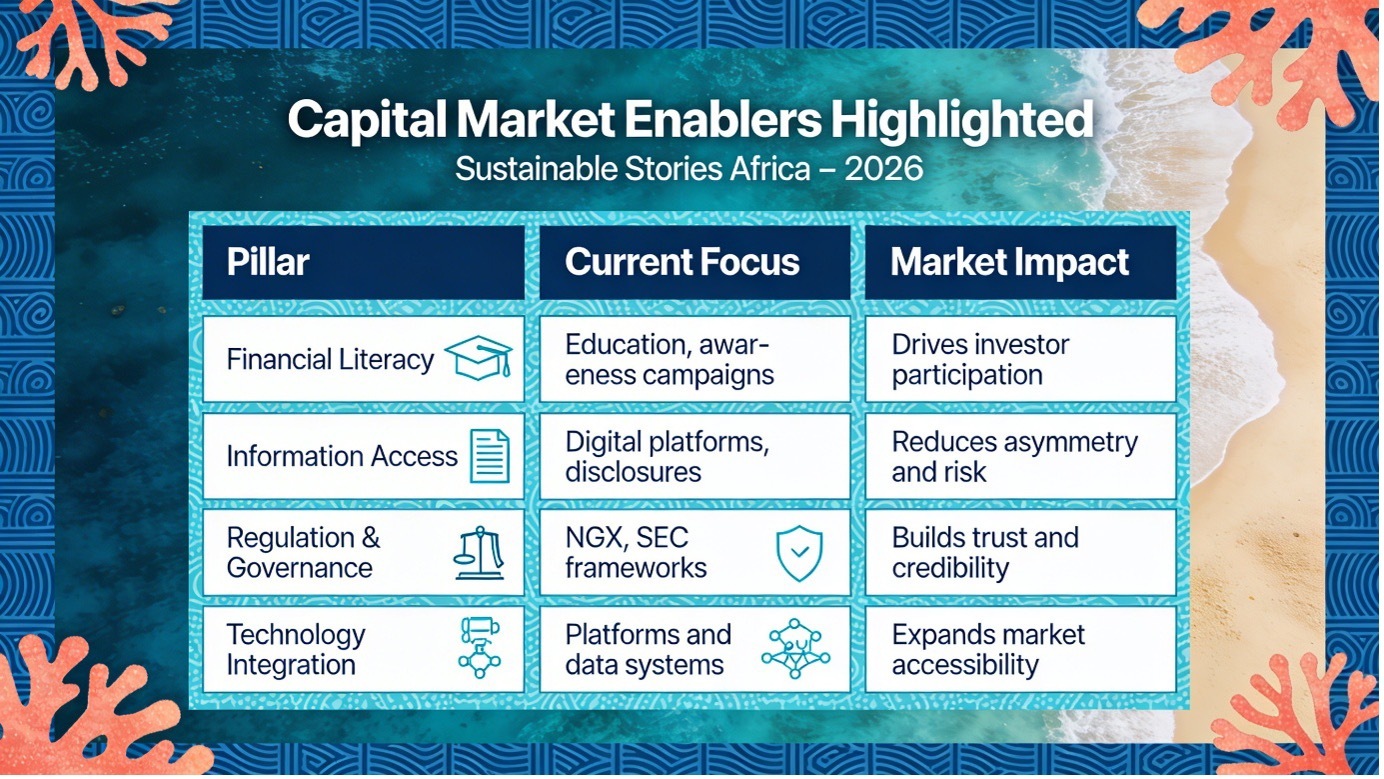 Capital Market Enablers Highlighted

Sustainable Stories Africa – 2026

| Pillar | Current Focus | Market Impact |
|---|---|---|
| Financial Literacy | Education, awareness campaigns | Drives investor participation |
| Information Access | Digital platforms, disclosures | Reduces asymmetry and risk |
| Regulation & Governance | NGX, SEC frameworks | Builds trust and credibility |
| Technology Integration | Platforms and data systems | Expands market accessibility |